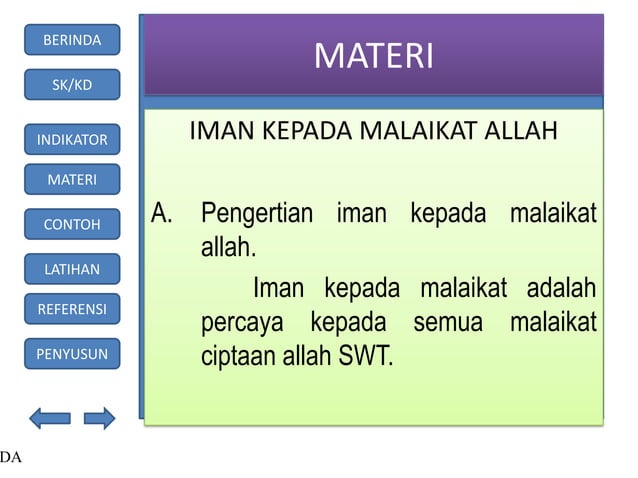 BERINDA

SK/KD

INDIKATOR

MATERI

CONTOH

LATIHAN

REFERENSI

PENYUSUN

MATERI

IMAN KEPADA MALAIKAT ALLAH

A. Pengertian iman kepada malaikat allah.

Iman kepada malaikat adalah percaya kepada semua malaikat ciptaan allah SWT.

DA